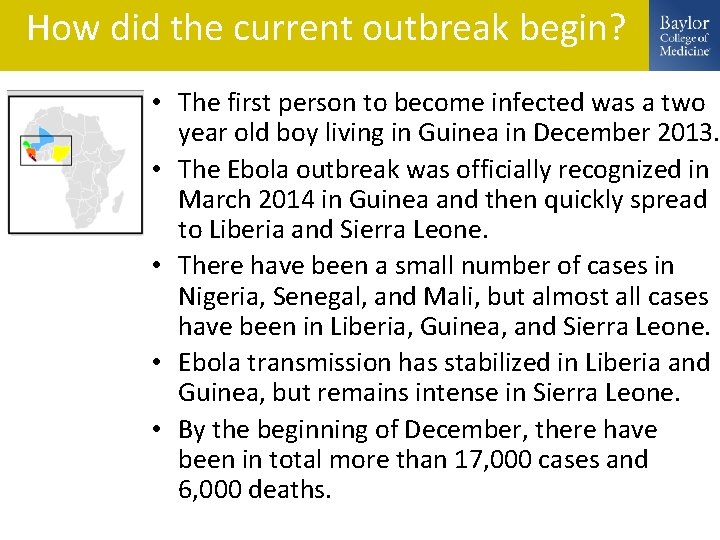 How did the current outbreak begin?

Baylor College of Medicine

• The first person to become infected was a two year old boy living in Guinea in December 2013.
• The Ebola outbreak was officially recognized in March 2014 in Guinea and then quickly spread to Liberia and Sierra Leone.
• There have been a small number of cases in Nigeria, Senegal, and Mali, but almost all cases have been in Liberia, Guinea, and Sierra Leone.
• Ebola transmission has stabilized in Liberia and Guinea, but remains intense in Sierra Leone.
• By the beginning of December, there have been in total more than 17,000 cases and 6,000 deaths.